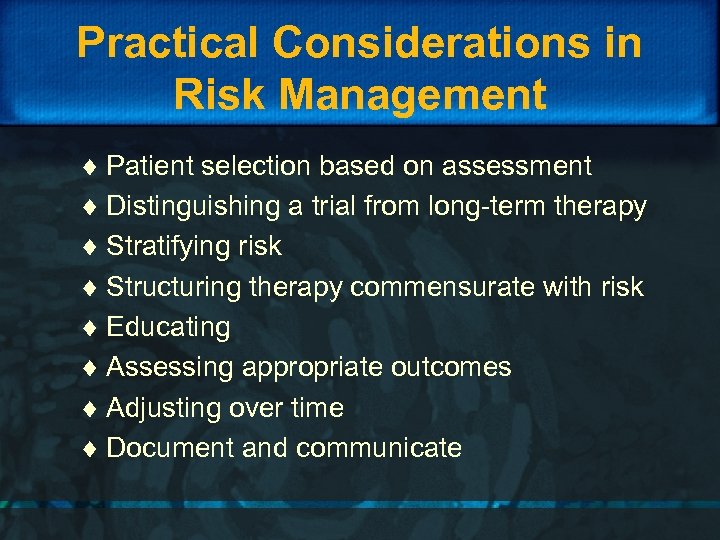 Practical Considerations in Risk Management

♦ Patient selection based on assessment
♦ Distinguishing a trial from long-term therapy
♦ Stratifying risk
♦ Structuring therapy commensurate with risk
♦ Educating
♦ Assessing appropriate outcomes
♦ Adjusting over time
♦ Document and communicate